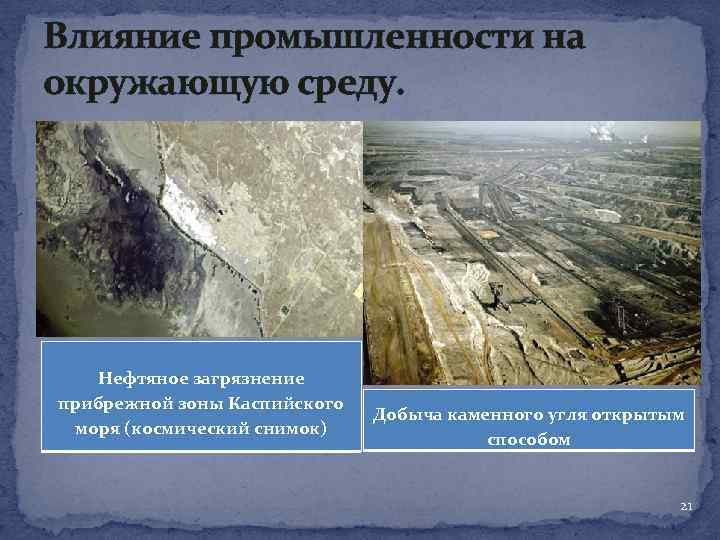 Влияние промышленности на окружающую среду.

Нефтяное загрязнение прибрежной зоны Каспийского моря (космический снимок)

Добыча каменного угля открытым способом

21